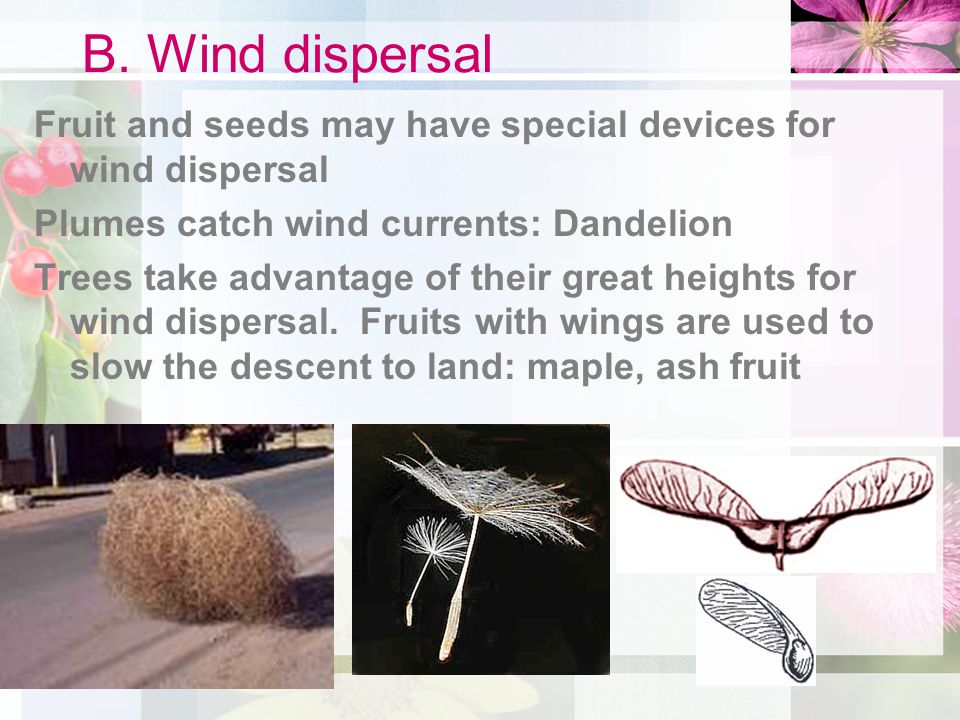 B. Wind dispersal

Fruit and seeds may have special devices for wind dispersal

Plumes catch wind currents: Dandelion

Trees take advantage of their great heights for wind dispersal.  Fruits with wings are used to slow the descent to land: maple, ash fruit